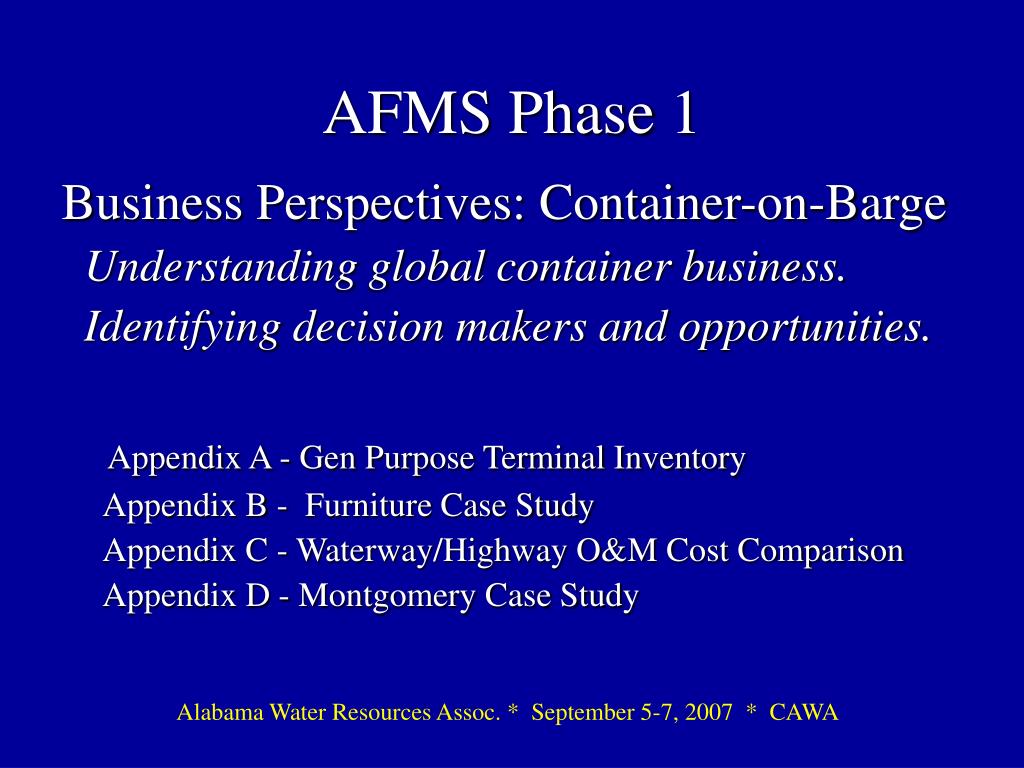 AFMS Phase 1

Business Perspectives: Container-on-Barge

Understanding global container business.

Identifying decision makers and opportunities.

Appendix A - Gen Purpose Terminal Inventory

Appendix B - Furniture Case Study

Appendix C - Waterway/Highway O&M Cost Comparison

Appendix D - Montgomery Case Study

Alabama Water Resources Assoc. * September 5-7, 2007 * CAWA